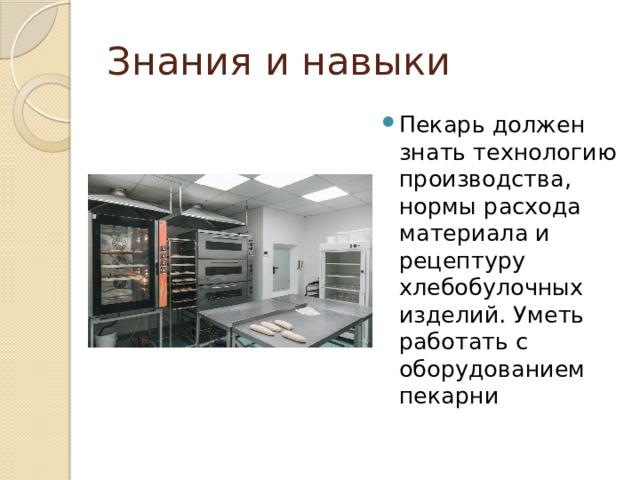 Знания и навыки

Пекарь должен знать технологию производства, нормы расхода материала и рецептуру хлебобулочных изделий. Уметь работать с оборудованием пекарни